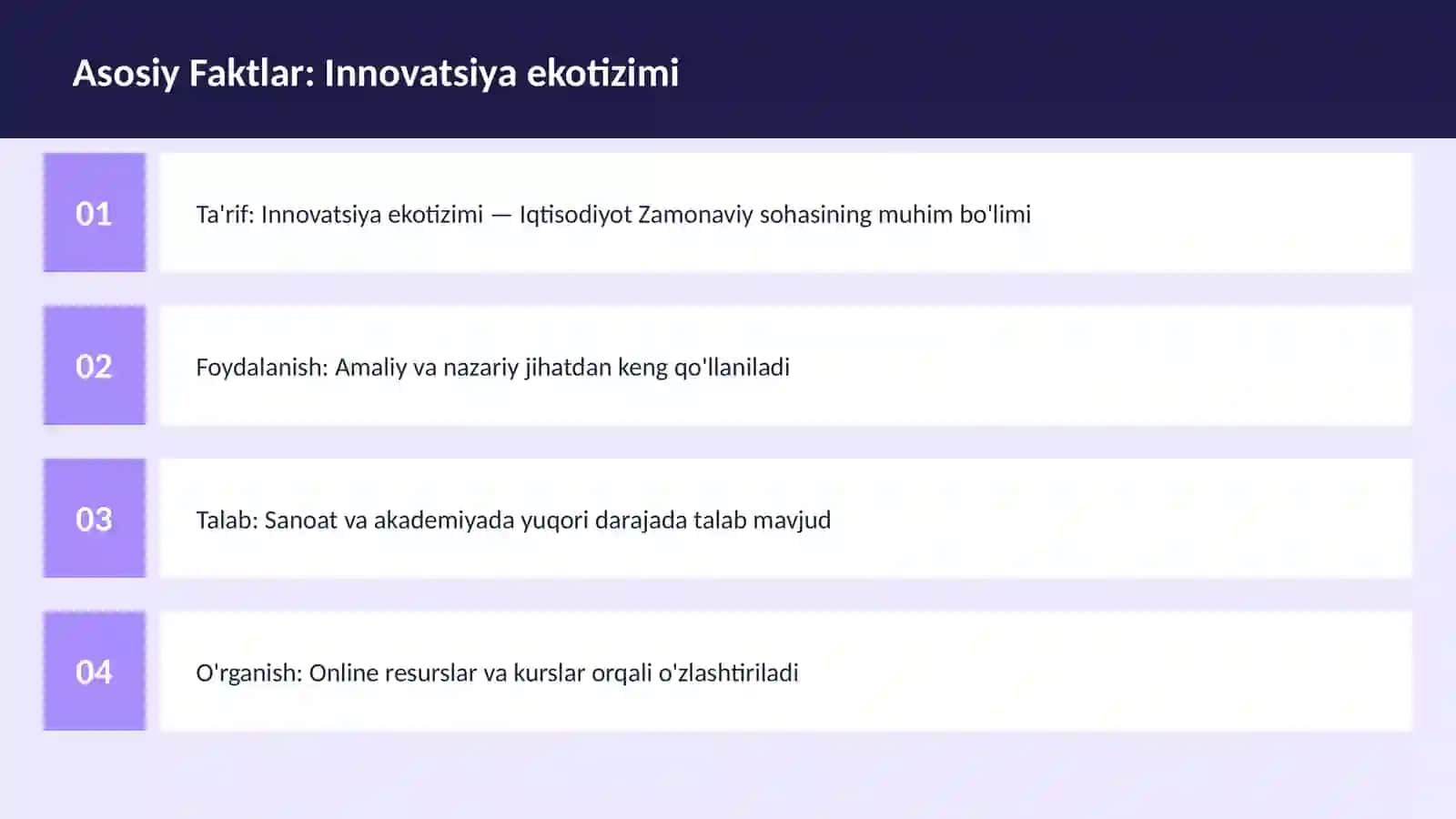 Asosiy Faktlar: Innovatsiya ekotizimi

01

Ta'rif: Innovatsiya ekotizimi — Iqtisodiyot Zamonaviy sohasining muhim bo'limi

02

Foydalanish: Amaliy va nazariy jihatdan keng qo'llaniladi

03

Talab: Sanoat va akademiyada yuqori darajada talab mavjud

04

O'rganish: Online resurslar va kurslar orqali o'zlashtiriladi